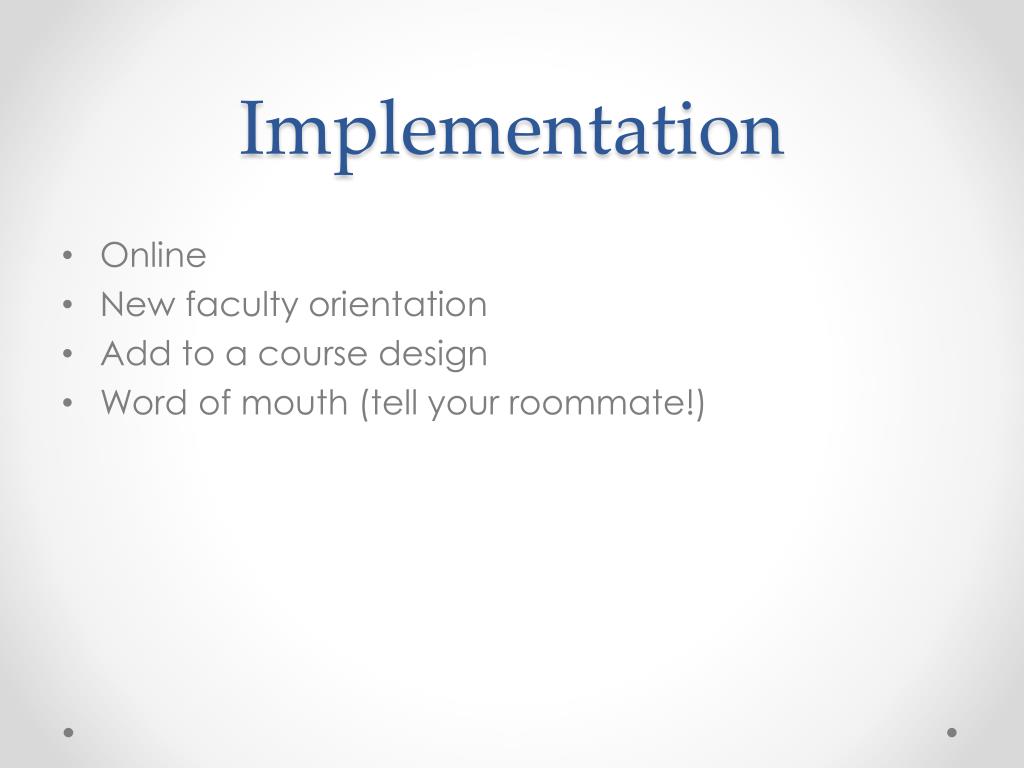 Implementation

• Online
• New faculty orientation
• Add to a course design
• Word of mouth (tell your roommate!)